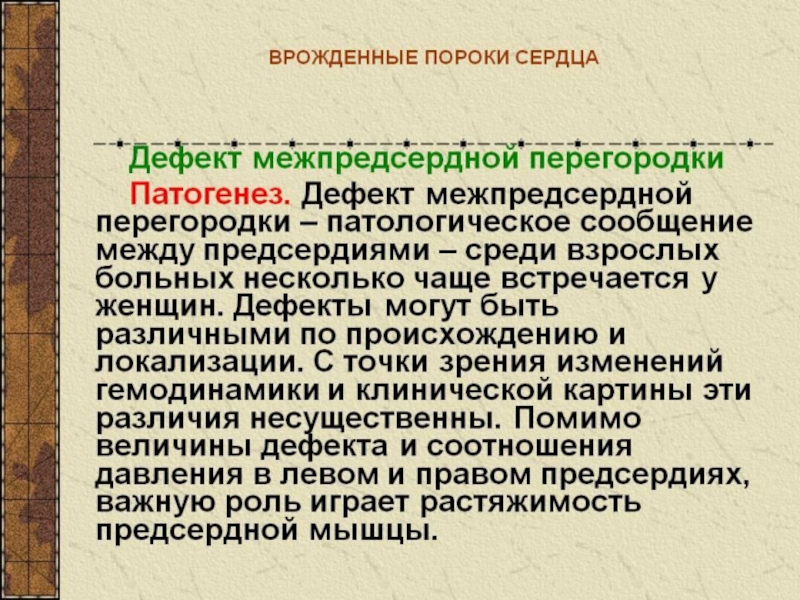 ВРОЖДЕННЫЕ ПОРОКИ СЕРДЦА

Дефект межпредсердной перегородки

Патогенез. Дефект межпредсердной перегородки – патологическое сообщение между предсердиями – среди взрослых больных несколько чаще встречается у женщин. Дефекты могут быть различными по происхождению и локализации. С точки зрения изменений гемодинамики и клинической картины эти различия несущественны. Помимо величины дефекта и соотношения давления в левом и правом предсердиях, важную роль играет растяжимость предсердной мышцы.